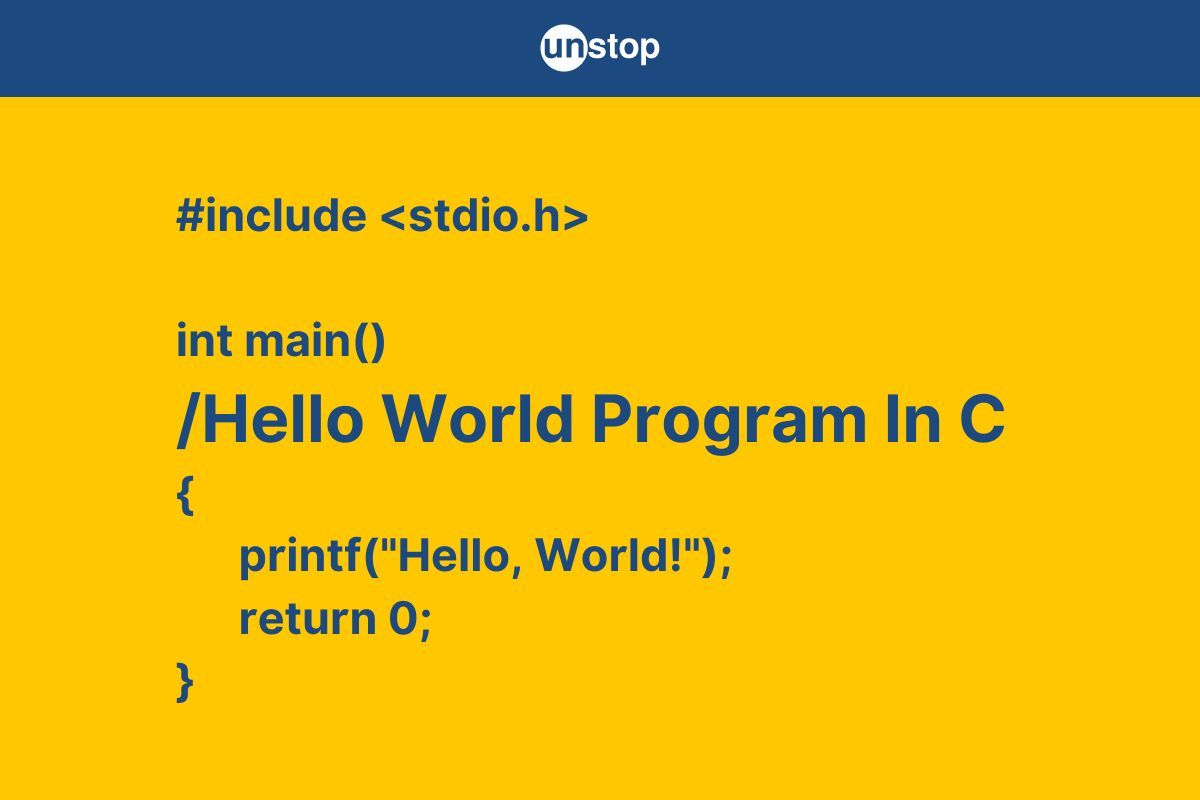 unstop

#include <stdio.h>

int main()
/Hello World Program In C
{
printf("Hello, World!");
return 0;
}